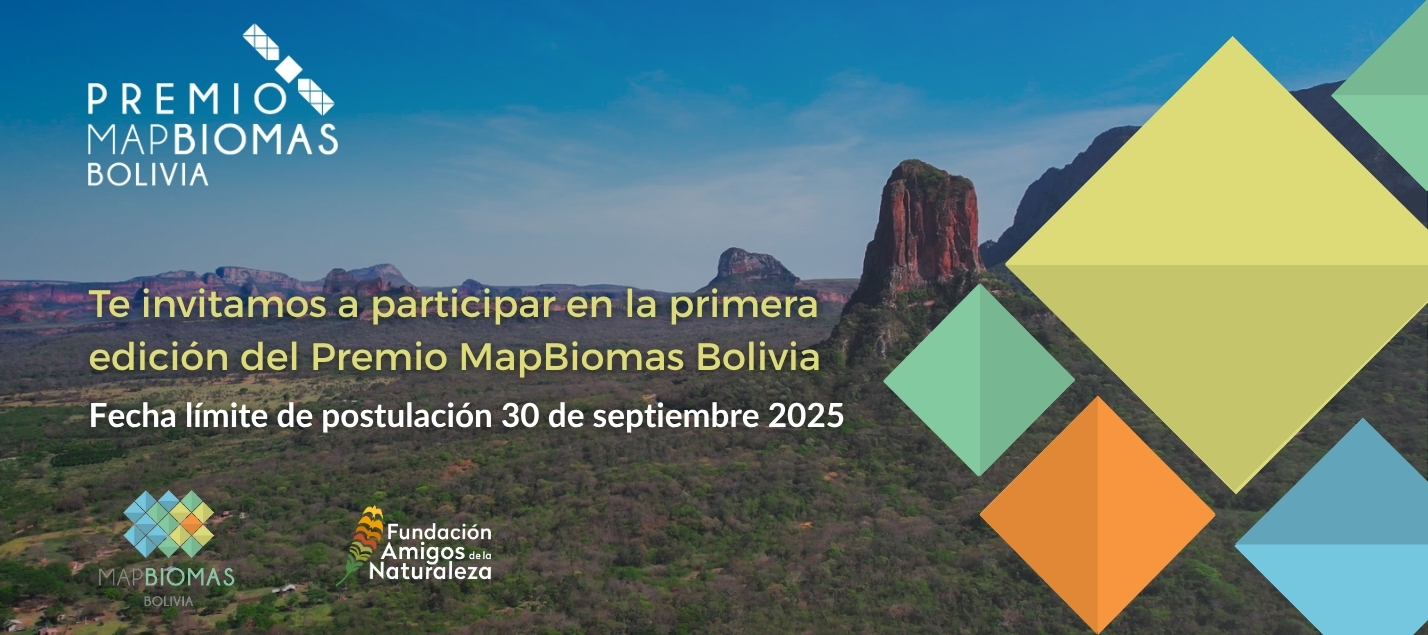 PREMIO
MAPBIOMAS
BOLIVIA

Te invitamos a participar en la primera edición del Premio MapBiomas Bolivia

Fecha límite de postulación 30 de septiembre 2025

MAPBIOMAS
BOLIVIA

Fundación Amigos de la Naturaleza